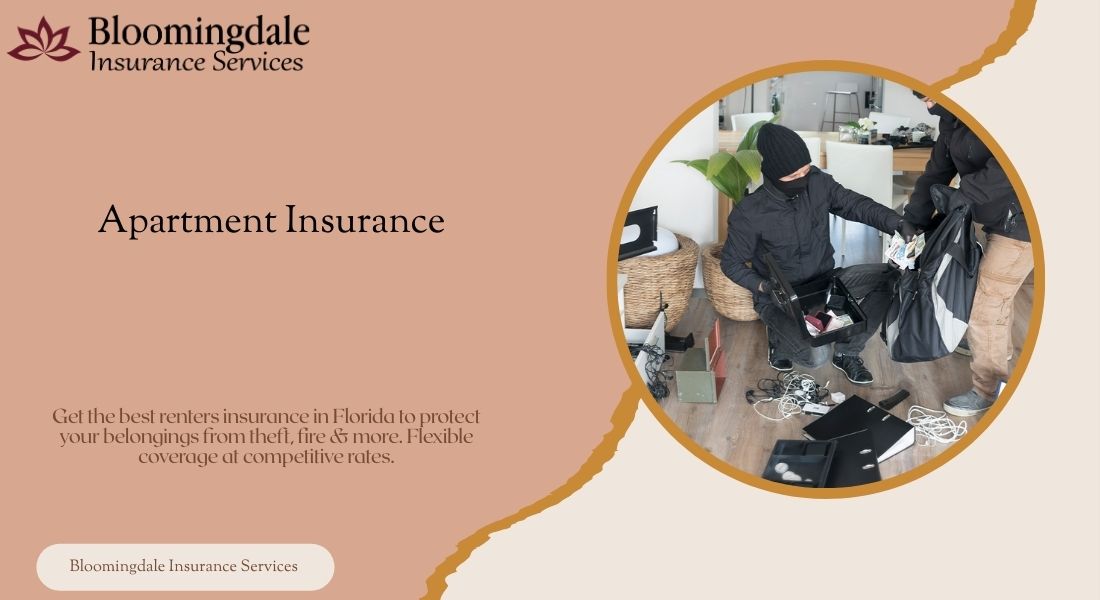 Bloomingdale
Insurance Services

Apartment Insurance

Get the best renters insurance in Florida to protect your belongings from theft, fire & more. Flexible coverage at competitive rates.

Bloomingdale Insurance Services